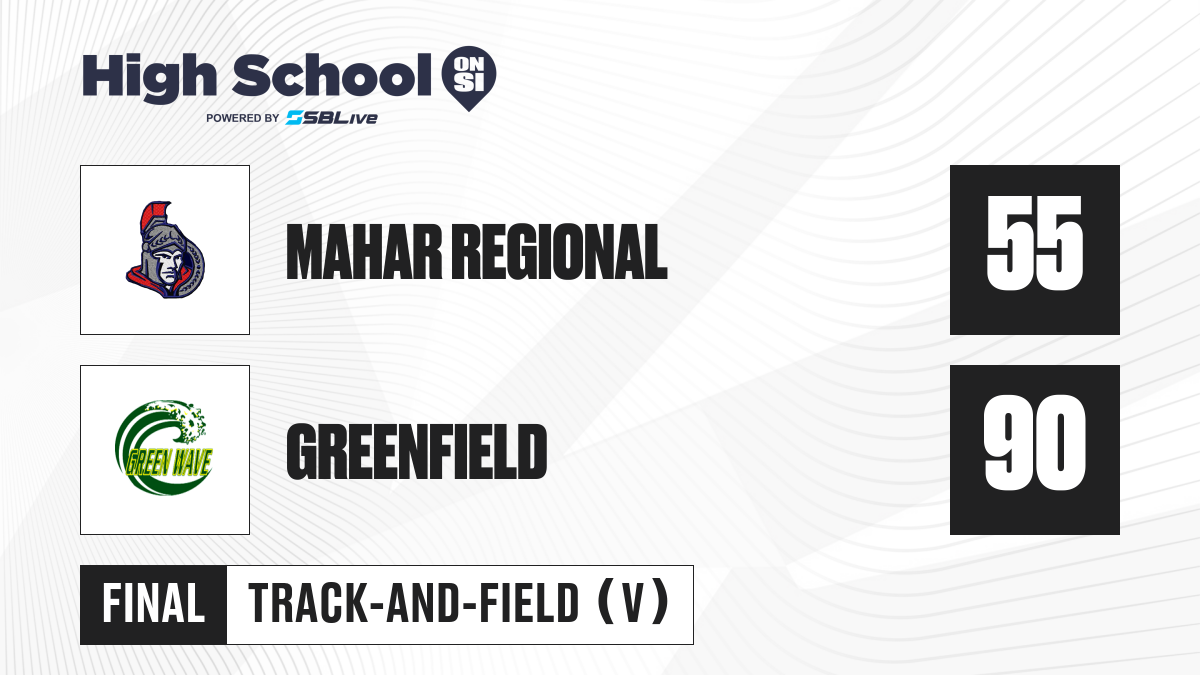 High School ON SI
POWERED BY SBLive

MAHAR REGIONAL
55

GREEN WAVE
GREENFIELD
90

FINAL
TRACK-AND-FIELD (V)